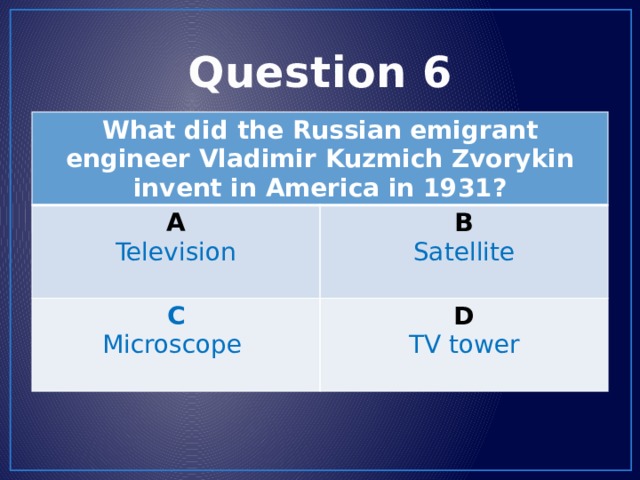 Question 6

| What did the Russian emigrant engineer Vladimir Kuzmich Zvorykin invent in America in 1931? | |
|---|---|
| A Television | B Satellite |
| C Microscope | D TV tower |